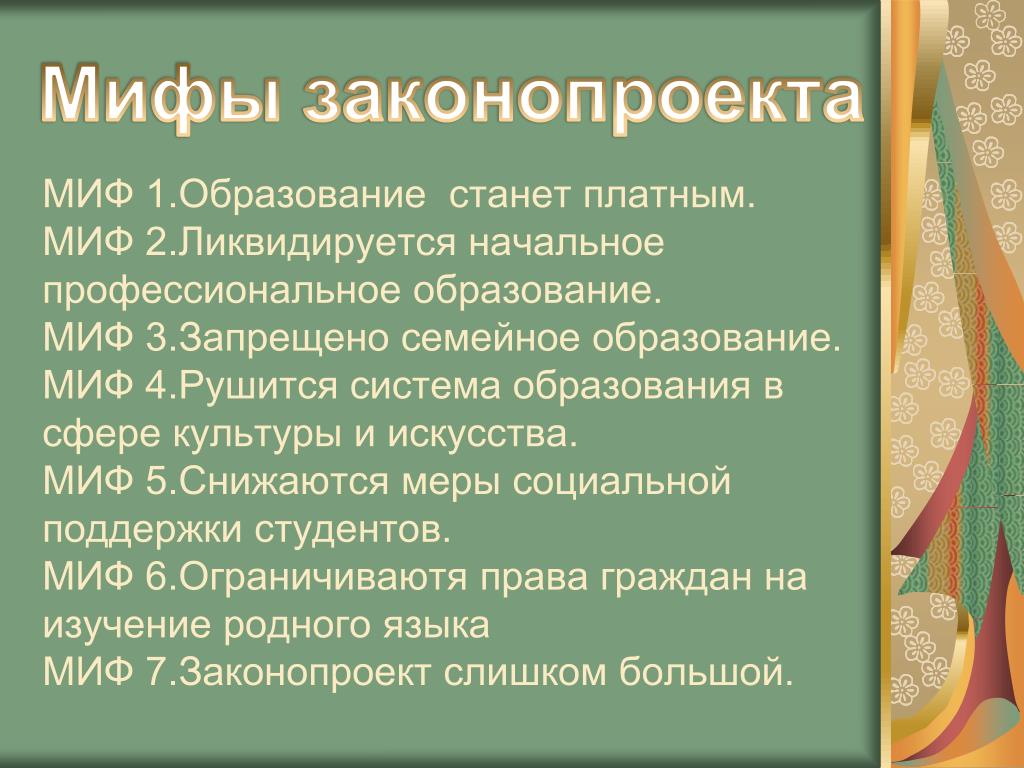 Мифы законопроекта

МИФ 1.Образование станет платным.
МИФ 2.Ликвидируется начальное профессиональное образование.
МИФ 3.Запрещено семейное образование.
МИФ 4.Рушится система образования в сфере культуры и искусства.
МИФ 5.Снижаются меры социальной поддержки студентов.
МИФ 6.Ограничиваютя права граждан на изучение родного языка
МИФ 7.Законопроект слишком большой.